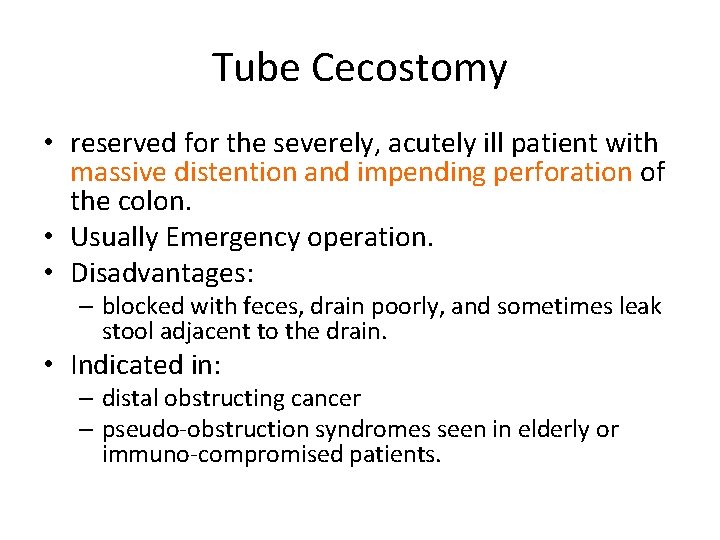 Tube Cecostomy

• reserved for the severely, acutely ill patient with massive distention and impending perforation of the colon.
• Usually Emergency operation.
• Disadvantages:
– blocked with feces, drain poorly, and sometimes leak stool adjacent to the drain.
• Indicated in:
– distal obstructing cancer
– pseudo-obstruction syndromes seen in elderly or immuno-compromised patients.